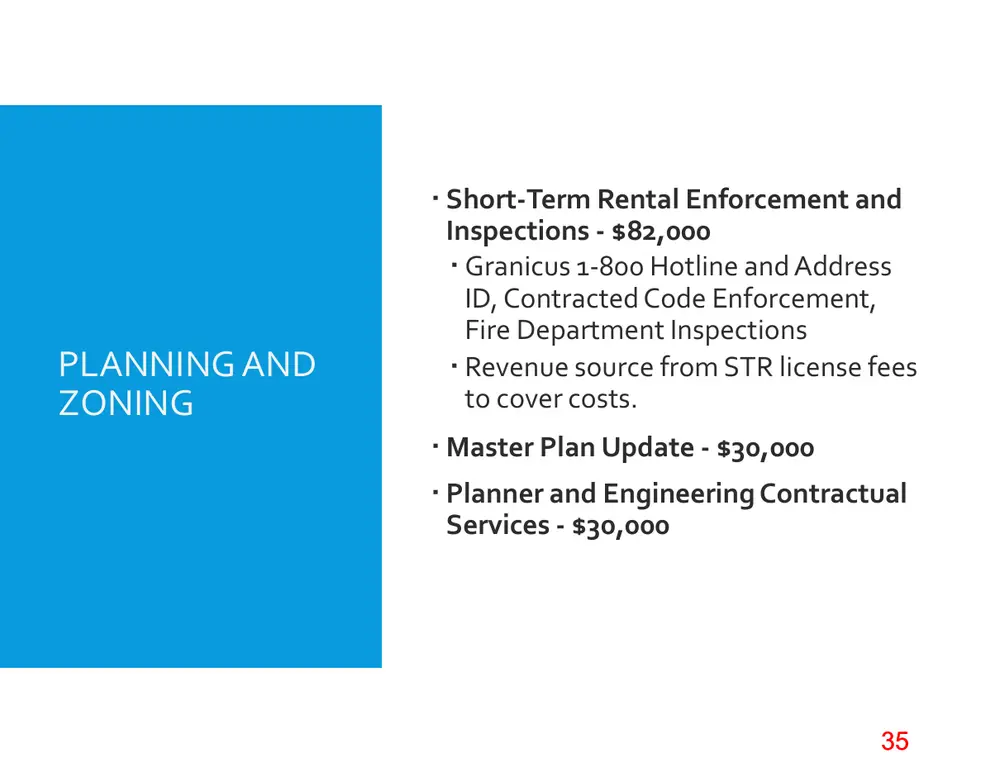 PLANNING AND ZONING

• Short-Term Rental Enforcement and Inspections - $82,000
• Granicus 1-800 Hotline and Address ID, Contracted Code Enforcement, Fire Department Inspections
• Revenue source from STR license fees to cover costs.

• Master Plan Update - $30,000

• Planner and Engineering Contractual Services - $30,000

35